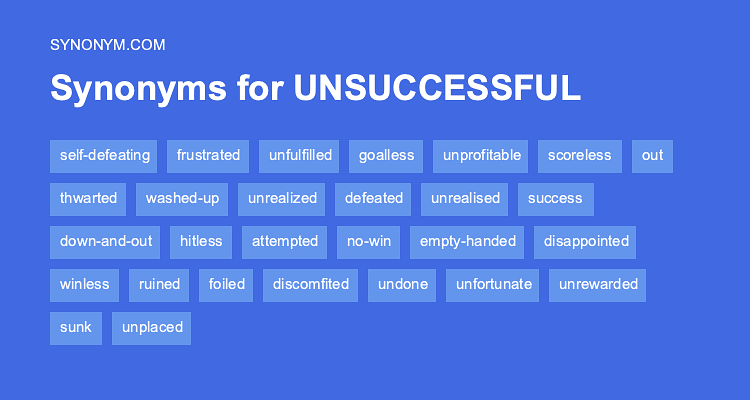 SYNONYM.COM

Synonyms for UNSUCCESSFUL

self-defeating frustrated unfulfilled goalless unprofitable scoreless out thwarted washed-up unrealized defeated unrealised success down-and-out hitless attempted no-win empty-handed disappointed winless ruined foiled discomfited undone unfortunate unrewarded sunk unplaced